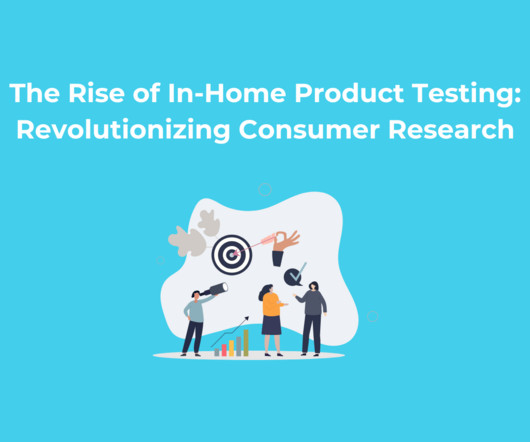 The Rise of In-Home Product Testing: Revolutionizing Consumer Research